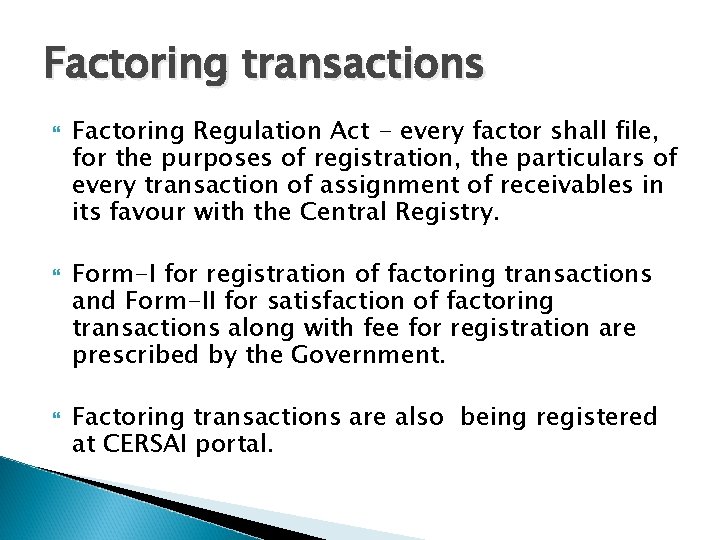 Factoring transactions

Factoring Regulation Act – every factor shall file, for the purposes of registration, the particulars of every transaction of assignment of receivables in its favour with the Central Registry.

Form-I for registration of factoring transactions and Form-II for satisfaction of factoring transactions along with fee for registration are prescribed by the Government.

Factoring transactions are also being registered at CERSAI portal.